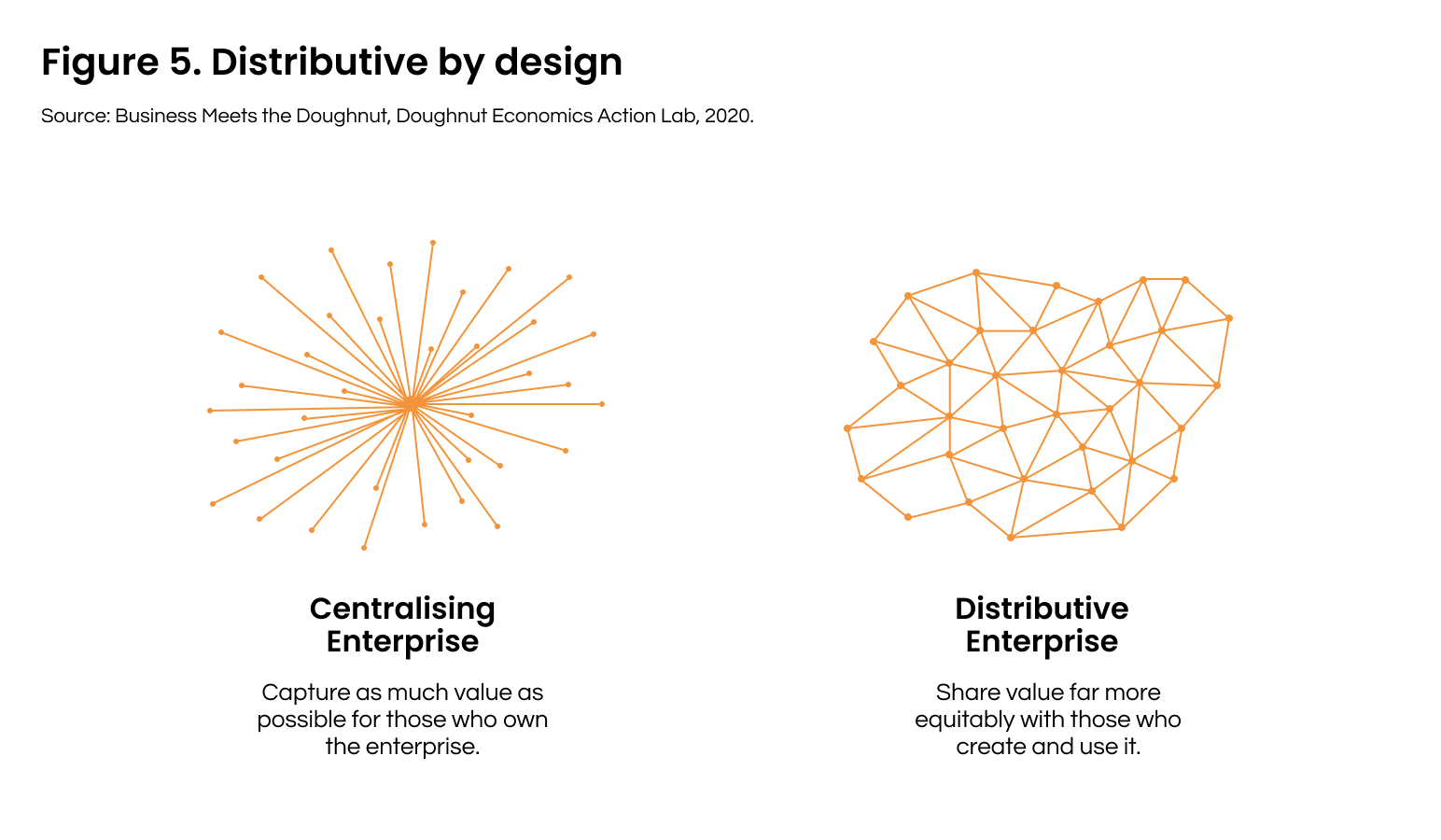 Figure 5. Distributive by design

Source: Business Meets the Doughnut, Doughnut Economics Action Lab, 2020.

Centralising Enterprise

Capture as much value as possible for those who own the enterprise.

Distributive Enterprise

Share value far more equitably with those who create and use it.